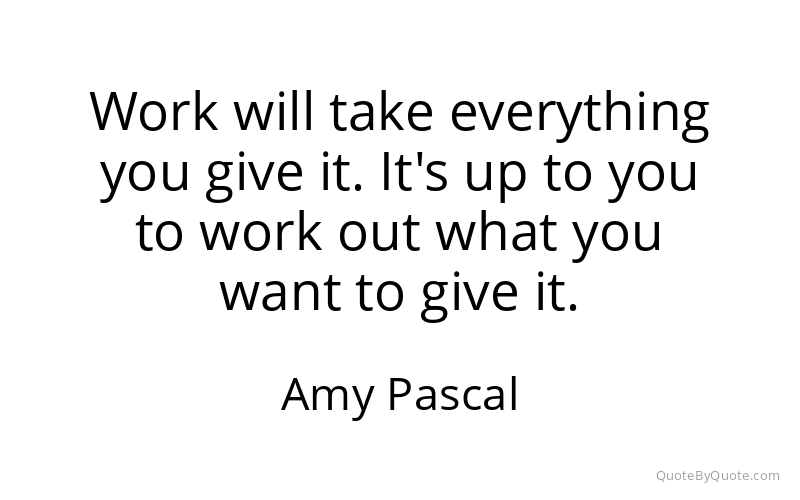 Work will take everything you give it. It's up to you to work out what you want to give it.

Amy Pascal

QuoteByQuote.com